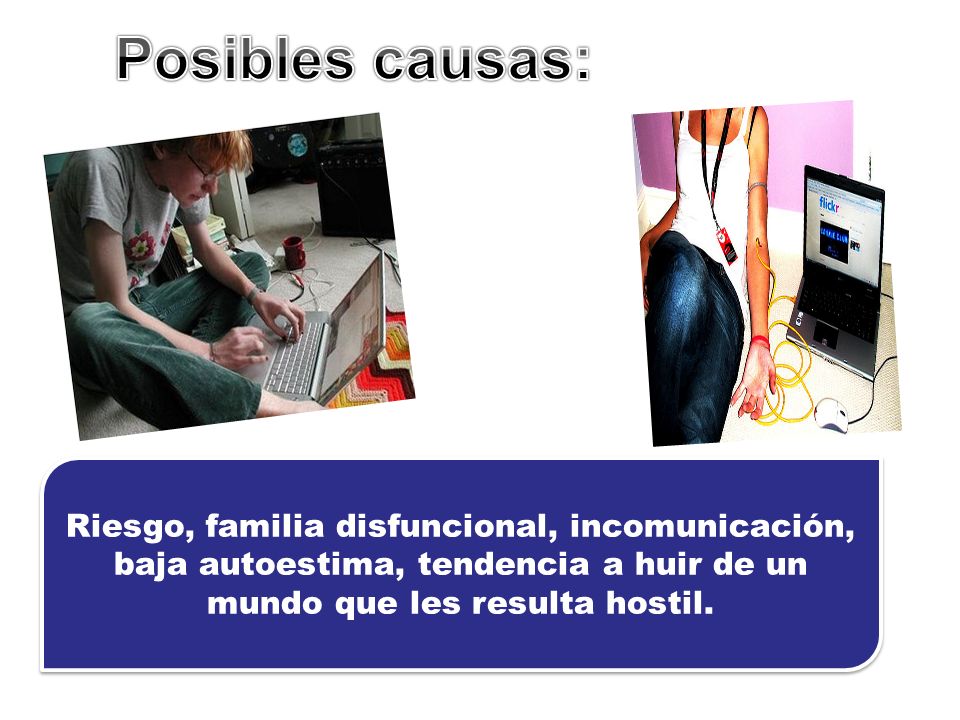 Posibles causas:

flickr

Riesgo, familia disfuncional, incomunicación, baja autoestima, tendencia a huir de un mundo que les resulta hostil.